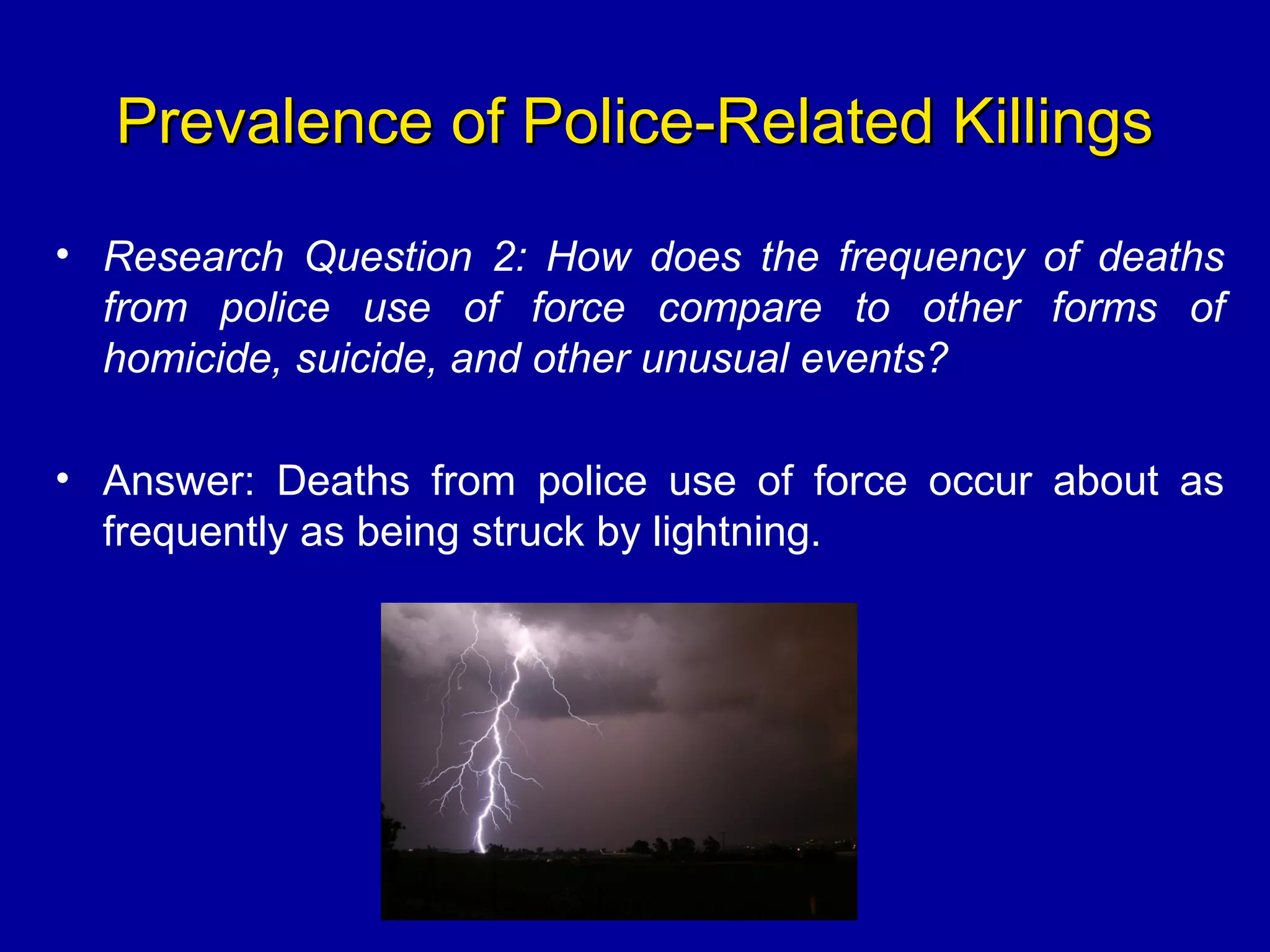 Prevalence of Police-Related Killings

• Research Question 2: How does the frequency of deaths from police use of force compare to other forms of homicide, suicide, and other unusual events?

• Answer: Deaths from police use of force occur about as frequently as being struck by lightning.